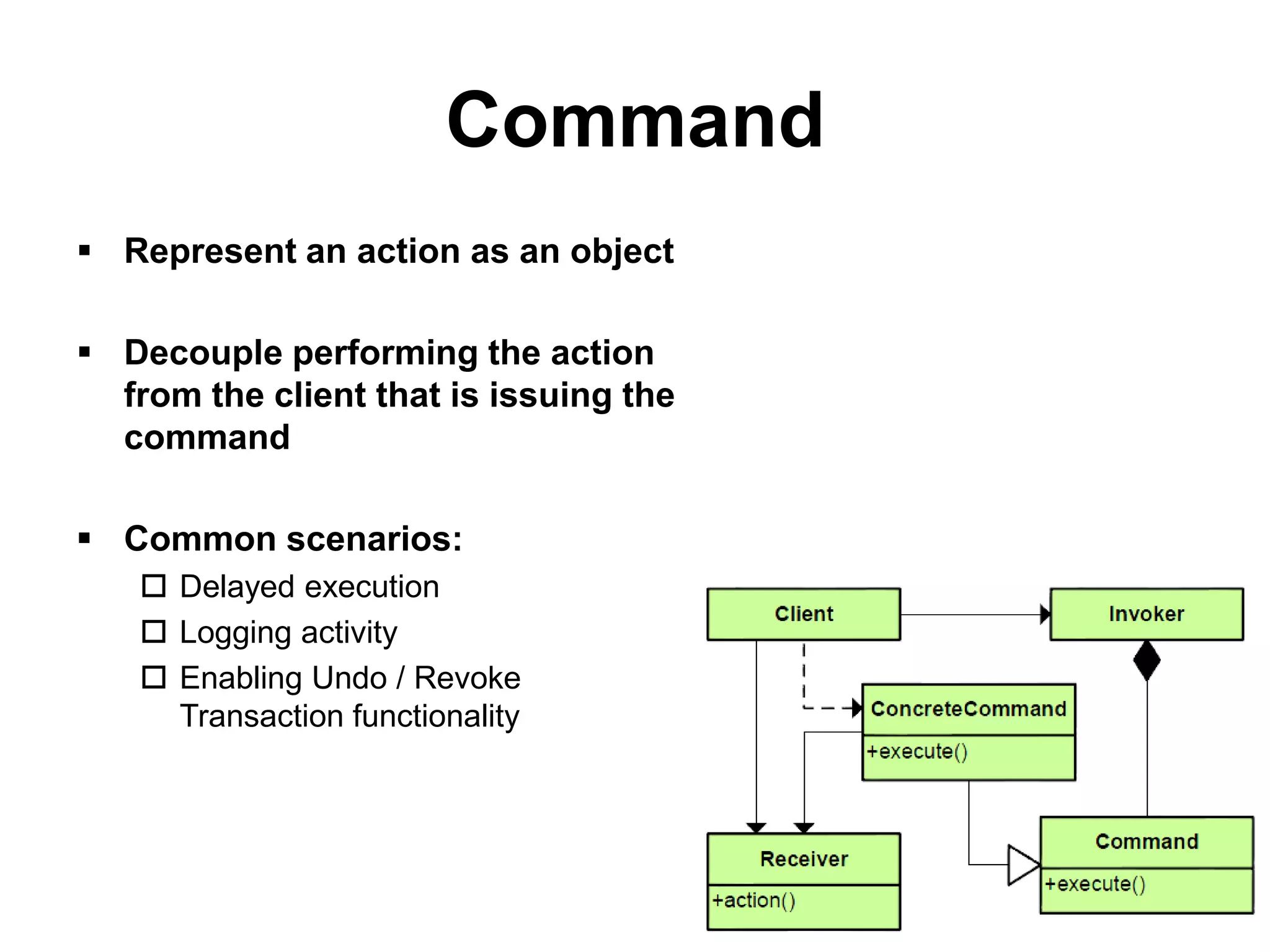 Command

▪ Represent an action as an object

▪ Decouple performing the action from the client that is issuing the command

▪ Common scenarios:
☐ Delayed execution
☐ Logging activity
☐ Enabling Undo / Revoke Transaction functionality

Client
Invoker
ConcreteCommand
+execute()
Receiver
+action()
Command
+execute()